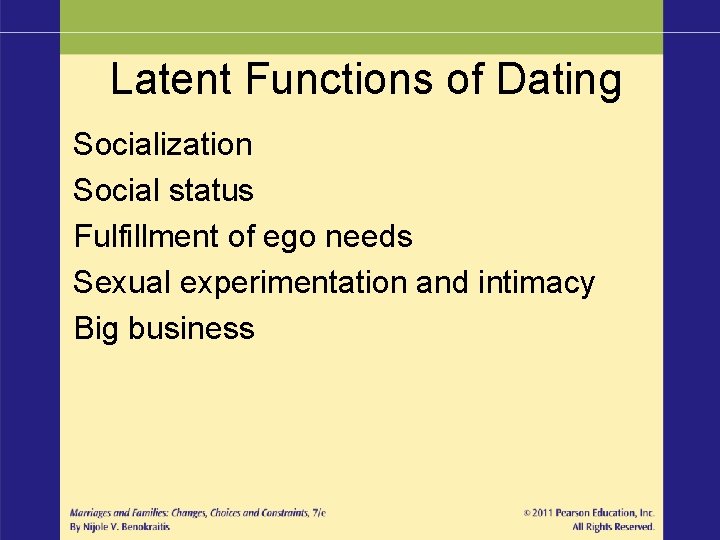 Latent Functions of Dating

Socialization

Social status

Fulfillment of ego needs

Sexual experimentation and intimacy

Big business

Marriages and Families: Changes, Choices and Constraints, 7/e
By Nijole V. Benokraitis

© 2011 Pearson Education, Inc.
All Rights Reserved.